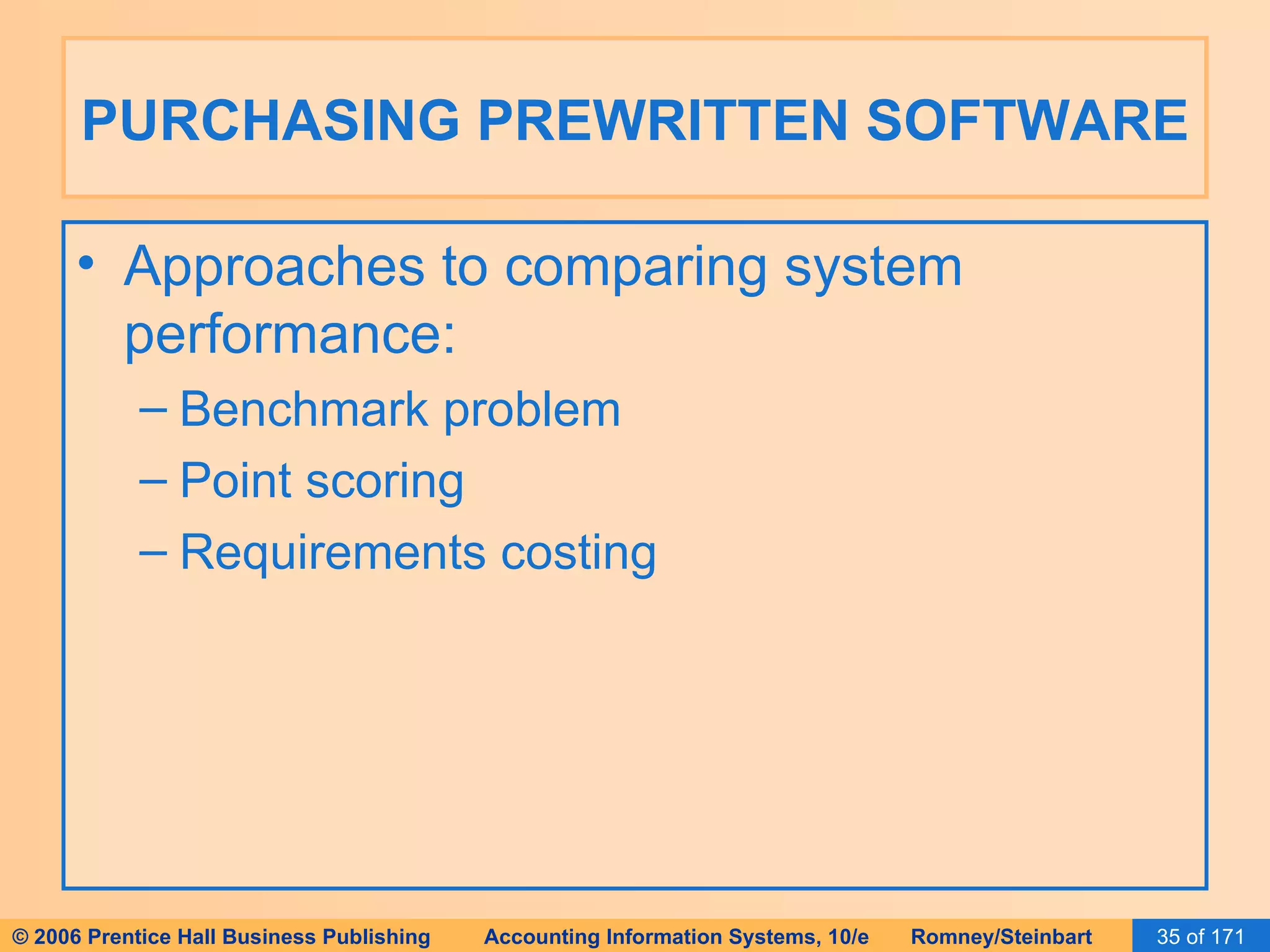 PURCHASING PREWRITTEN SOFTWARE

• Approaches to comparing system performance:
– Benchmark problem
– Point scoring
– Requirements costing

© 2006 Prentice Hall Business Publishing Accounting Information Systems, 10/e Romney/Steinbart 35 of 171